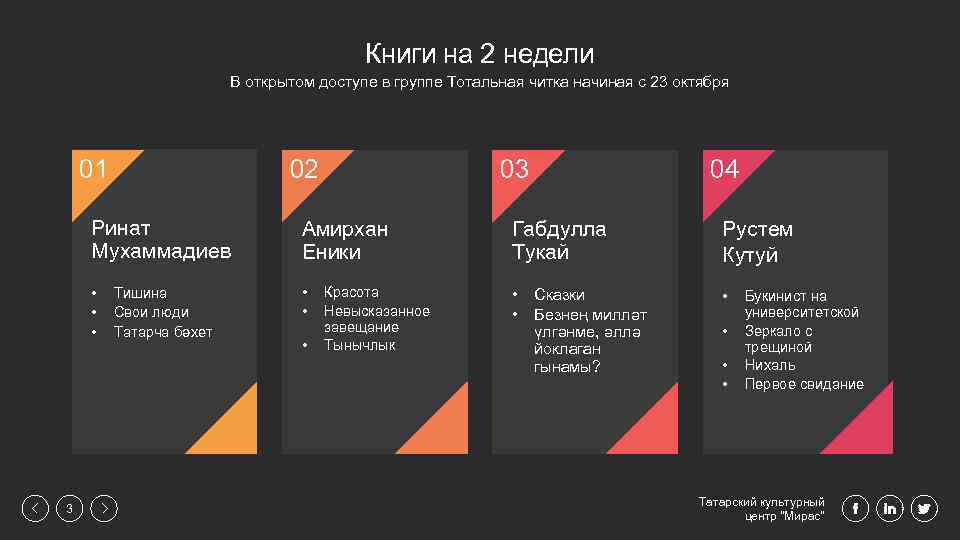 Книги на 2 недели
В открытом доступе в группе Тотальная читка начиная с 23 октября

01
Ринат Мухаммадиев
• Тишина
• Свои люди
• Татарча бәхет

02
Амирхан Еники
• Красота
• Невысказанное завещание
• Тынычлык

03
Габдулла Тукай
• Сказки
• Безнең милләт үлгәнме, әллә йоклаган гынамы?

04
Рустем Кутуй
• Букинист на университетской
• Зеркало с трещиной
• Нихаль
• Первое свидание

3

Татарский культурный центр "Мирас"